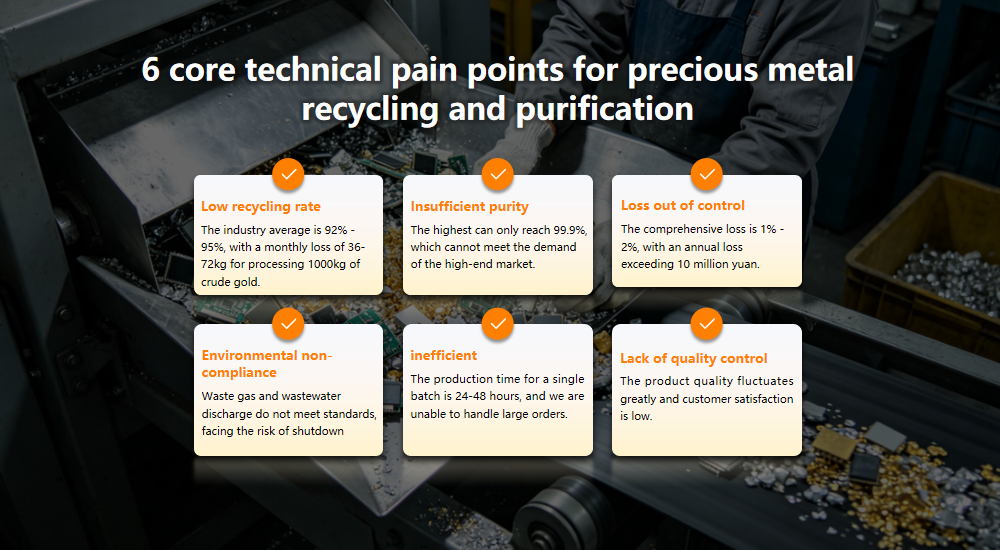 6 core technical pain points for precious metal recycling and purification

Low recycling rate

The industry average is 92% - 95%, with a monthly loss of 36-72kg for processing 1000kg of crude gold.

Insufficient purity

The highest can only reach 99.9%, which cannot meet the demand of the high-end market.

Loss out of control

The comprehensive loss is 1% - 2%, with an annual loss exceeding 10 million yuan.

Environmental non-compliance

Waste gas and wastewater discharge do not meet standards, facing the risk of shutdown

inefficient

The production time for a single batch is 24-48 hours, and we are unable to handle large orders.

Lack of quality control

The product quality fluctuates greatly and customer satisfaction is low.